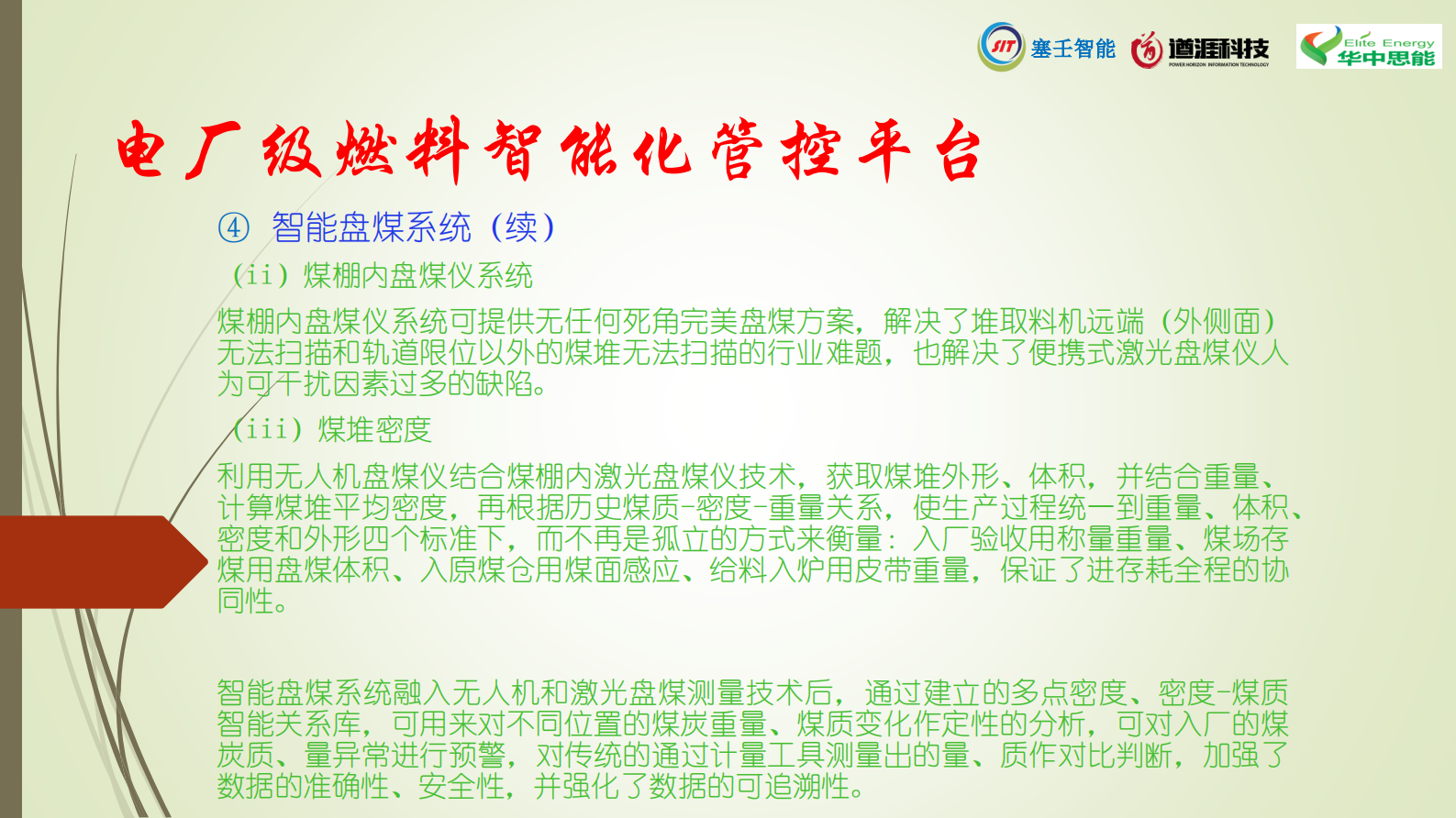 SIT 塞壬智能　道涯科技 POWER HORIZON INFORMATION TECHNOLOGY　Elite Energy 华中思能

电厂级燃料智能化管控平台

④ 智能盘煤系统（续）

（ii）煤棚内盘煤仪系统

煤棚内盘煤仪系统可提供无任何死角完美盘煤方案，解决了堆取料机远端（外侧面）无法扫描和轨道限位以外的煤堆无法扫描的行业难题，也解决了便携式激光盘煤仪人为可干扰因素过多的缺陷。

（iii）煤堆密度

利用无人机盘煤仪结合煤棚内激光盘煤仪技术，获取煤堆外形、体积，并结合重量、计算煤堆平均密度，再根据历史煤质-密度-重量关系，使生产过程统一到重量、体积、密度和外形四个标准下，而不再是孤立的方式来衡量：入厂验收用称量重量、煤场存煤用盘煤体积、入原煤仓用煤面感应、给料入炉用皮带重量，保证了进存耗全程的协同性。

智能盘煤系统融入无人机和激光盘煤测量技术后，通过建立的多点密度、密度-煤质智能关系库，可用来对不同位置的煤炭重量、煤质变化作定性的分析，可对入厂的煤炭质、量异常进行预警，对传统的通过计量工具测量出的量、质作对比判断，加强了数据的准确性、安全性，并强化了数据的可追溯性。